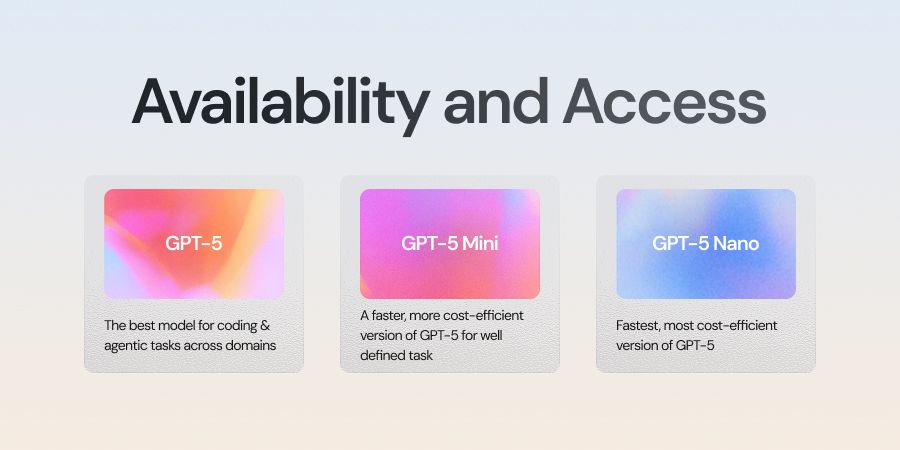 Availability and Access

GPT-5

The best model for coding & agentic tasks across domains

GPT-5 Mini

A faster, more cost-efficient version of GPT-5 for well defined task

GPT-5 Nano

Fastest, most cost-efficient version of GPT-5